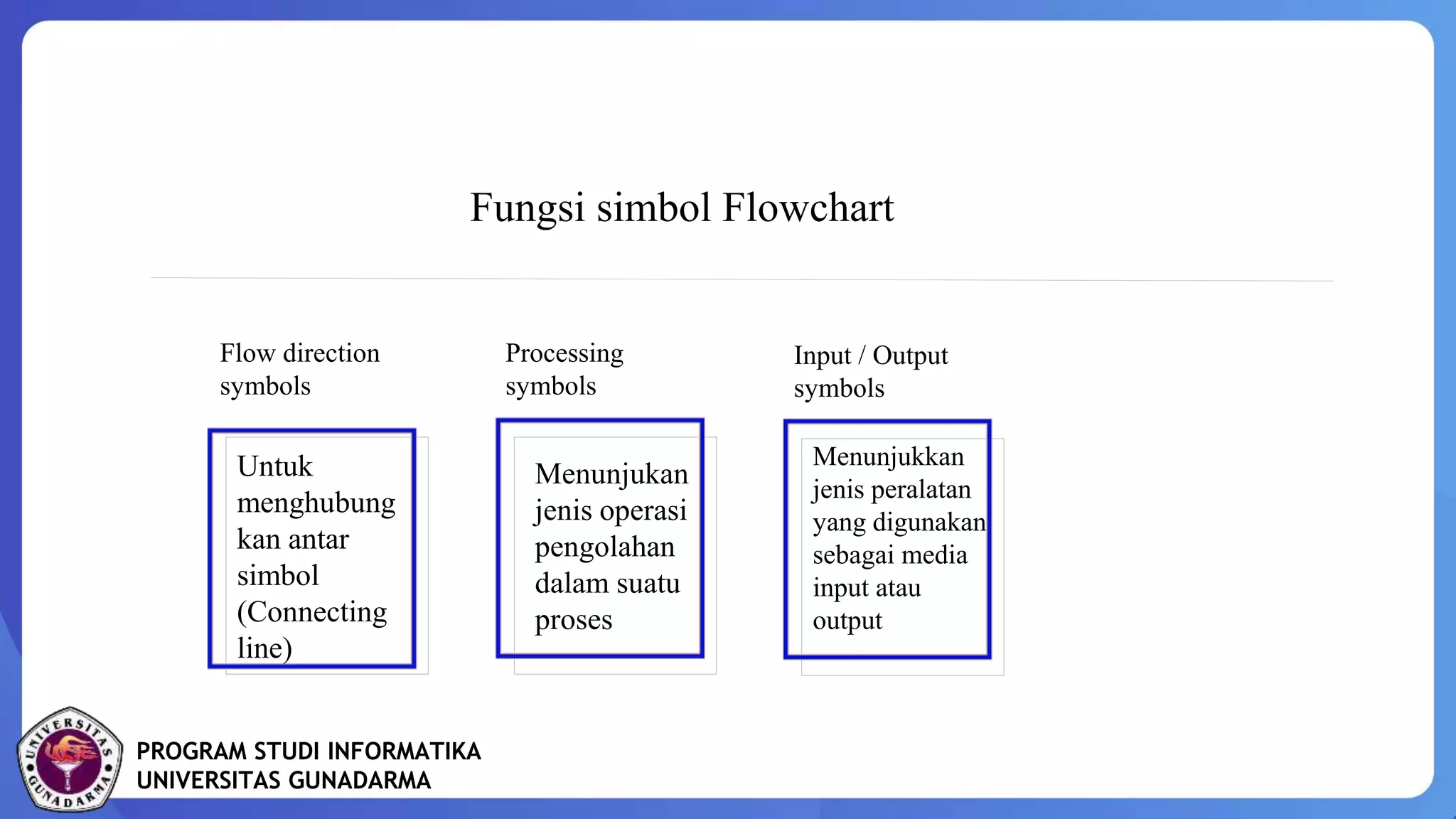 Fungsi simbol Flowchart

Flow direction symbols

Untuk menghubung kan antar simbol (Connecting line)

Processing symbols

Menunjukan jenis operasi pengolahan dalam suatu proses

Input / Output symbols

Menunjukkan jenis peralatan yang digunakan sebagai media input atau output

UNIVERSITAS GUNADARMA

PROGRAM STUDI INFORMATIKA
UNIVERSITAS GUNADARMA